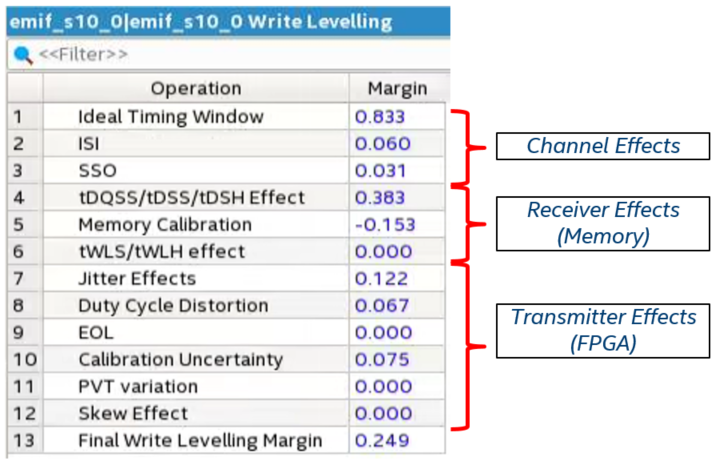 emif_s10_0|emif_s10_0 Write Levelling

<<Filter>>

| | Operation | Margin |
|---|---|---|
| 1 | Ideal Timing Window | 0.833 |
| 2 | ISI | 0.060 |
| 3 | SSO | 0.031 |
| 4 | tDQSS/tDSS/tDSH Effect | 0.383 |
| 5 | Memory Calibration | -0.153 |
| 6 | tWLS/tWLH effect | 0.000 |
| 7 | Jitter Effects | 0.122 |
| 8 | Duty Cycle Distortion | 0.067 |
| 9 | EOL | 0.000 |
| 10 | Calibration Uncertainty | 0.075 |
| 11 | PVT variation | 0.000 |
| 12 | Skew Effect | 0.000 |
| 13 | Final Write Levelling Margin | 0.249 |

Channel Effects

Receiver Effects (Memory)

Transmitter Effects (FPGA)